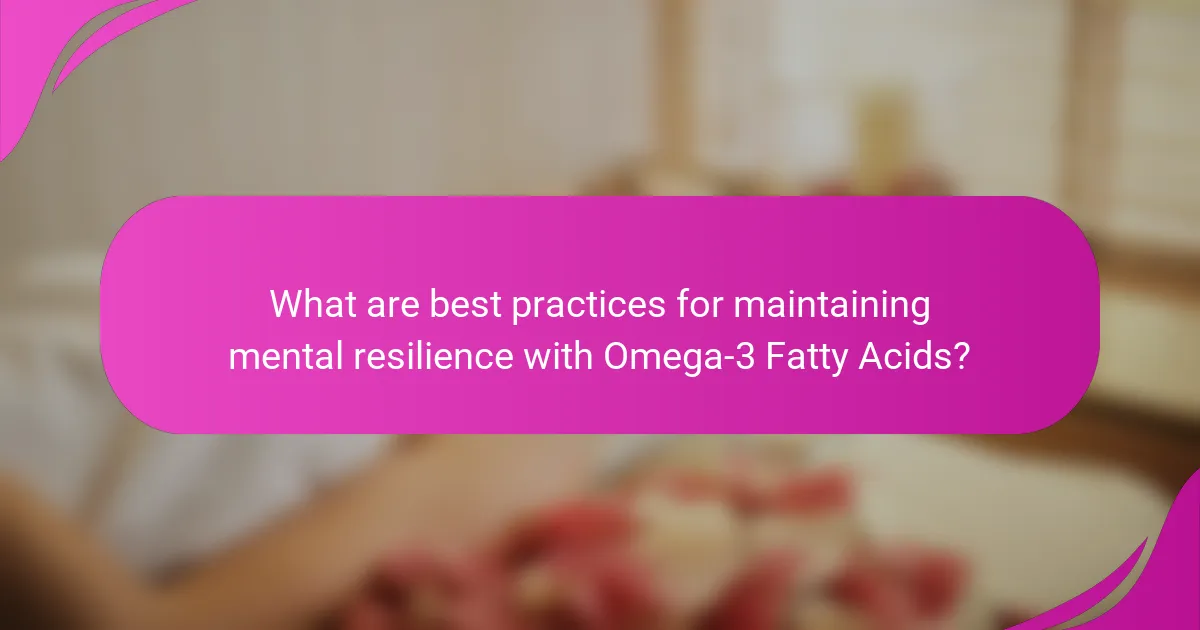 What are best practices for maintaining mental resilience with Omega-3 Fatty Acids?